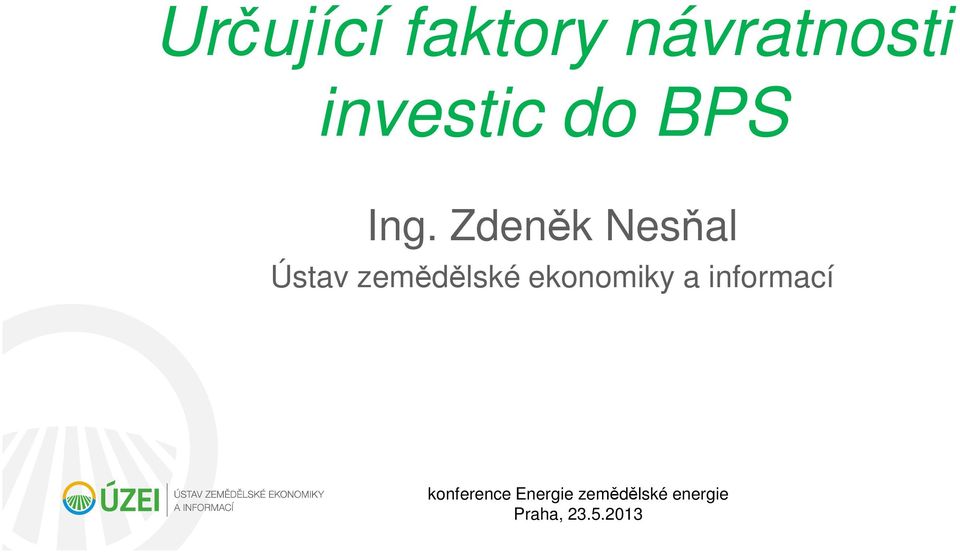 Určující faktory návratnosti investic do BPS

Ing. Zdeněk Nesňal

Ústav zemědělské ekonomiky a informací

ÚZEI ÚSTAV ZEMĚDĚLSKÉ EKONOMIKY A INFORMACÍ

konference Energie zemědělské energie
Praha, 23.5.2013